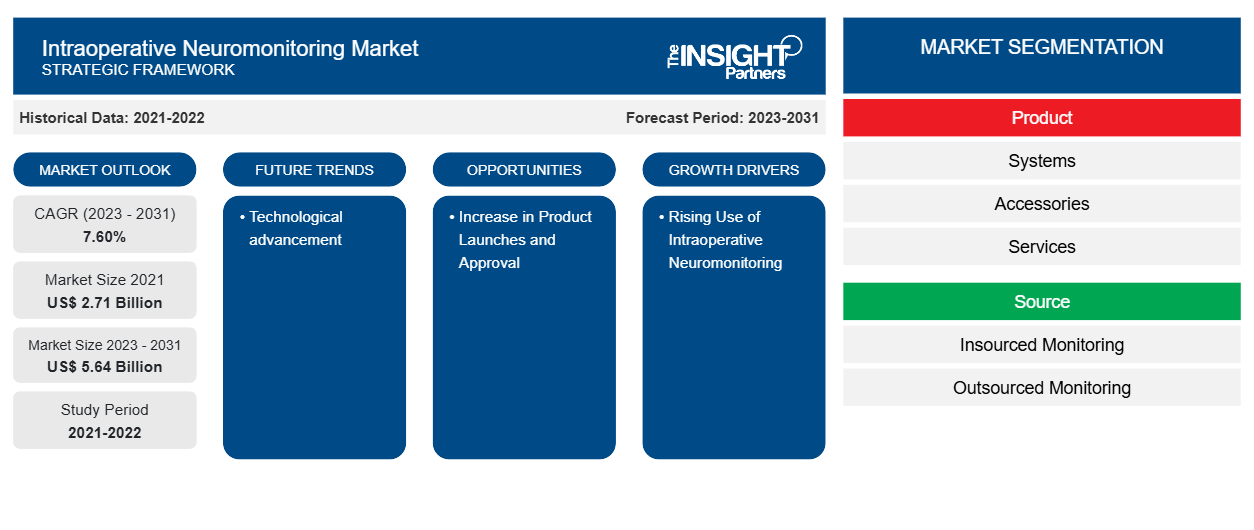 Intraoperative Neuromonitoring Market
STRATEGIC FRAMEWORK

The INSIGHT Partners

Historical Data: 2021-2022

Forecast Period: 2023-2031

MARKET OUTLOOK

CAGR (2023 - 2031)
7.60%

Market Size 2021
US$ 2.71 Billion

Market Size 2023 - 2031
US$ 5.64 Billion

Study Period
2021-2022

FUTURE TRENDS

• Technological advancement

OPPORTUNITIES

• Increase in Product Launches and Approval

GROWTH DRIVERS

• Rising Use of Intraoperative Neuromonitoring

MARKET SEGMENTATION

Product

Systems

Accessories

Services

Source

Insourced Monitoring

Outsourced Monitoring